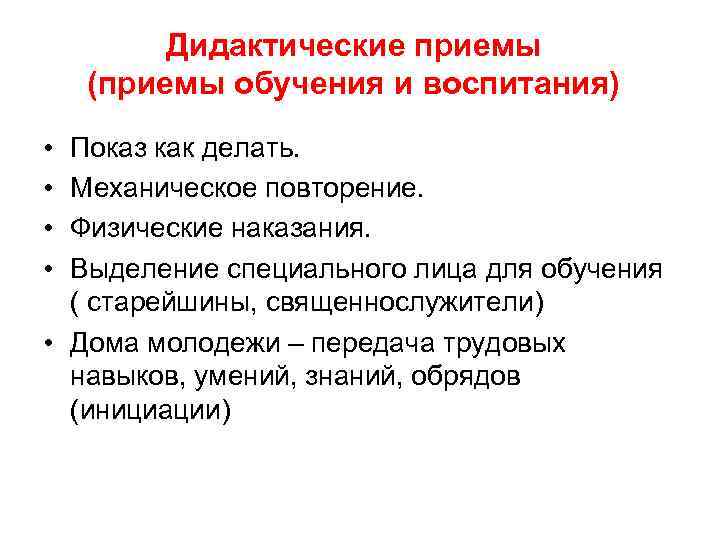 Дидактические приемы (приемы обучения и воспитания)

• Показ как делать.
• Механическое повторение.
• Физические наказания.
• Выделение специального лица для обучения ( старейшины, священнослужители)
• Дома молодежи – передача трудовых навыков, умений, знаний, обрядов (инициации)